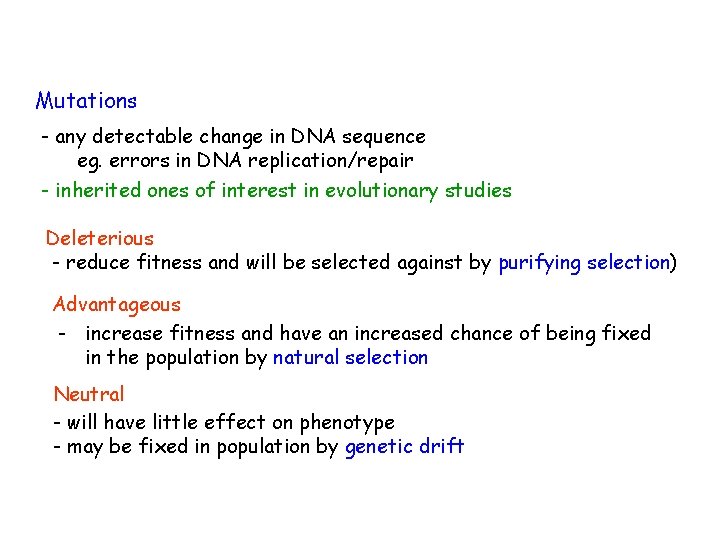 Mutations

- any detectable change in DNA sequence
eg. errors in DNA replication/repair

- inherited ones of interest in evolutionary studies

Deleterious
- reduce fitness and will be selected against by purifying selection)

Advantageous
- increase fitness and have an increased chance of being fixed in the population by natural selection

Neutral
- will have little effect on phenotype
- may be fixed in population by genetic drift